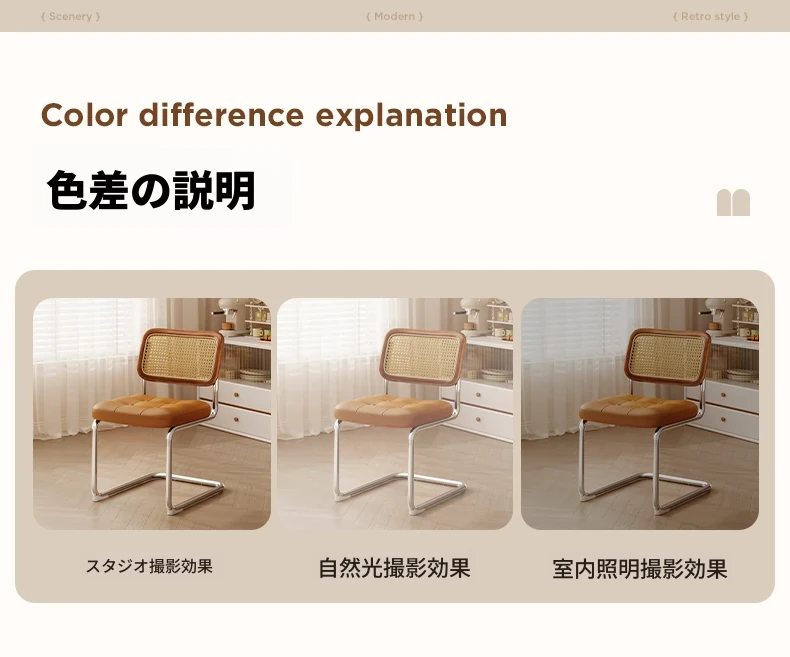 { Scenery } { Modern } { Retro style }

Color difference explanation

色差の説明

スタジオ撮影効果

自然光撮影効果

室内照明撮影効果